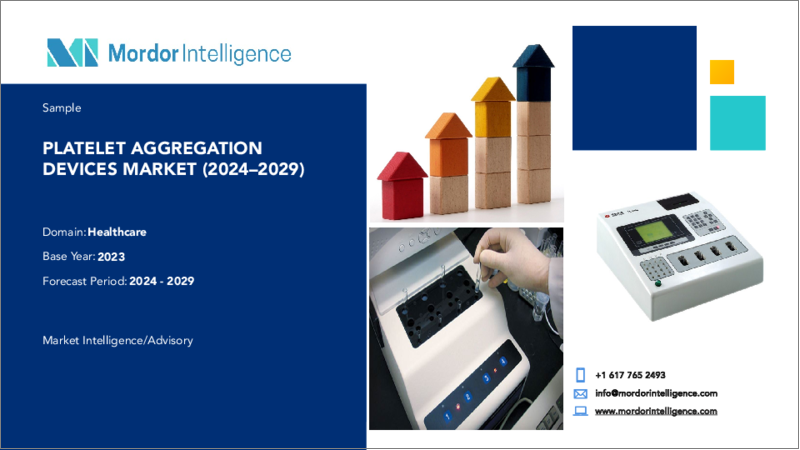 Mordor Intelligence

Sample

PLATELET AGGREGATION DEVICES MARKET (2024–2029)

Domain: Healthcare

Base Year: 2023

Forecast Period: 2024 - 2029

Market Intelligence/Advisory

+1 617 765 2493

info@mordorintelligence.com

www.mordorintelligence.com